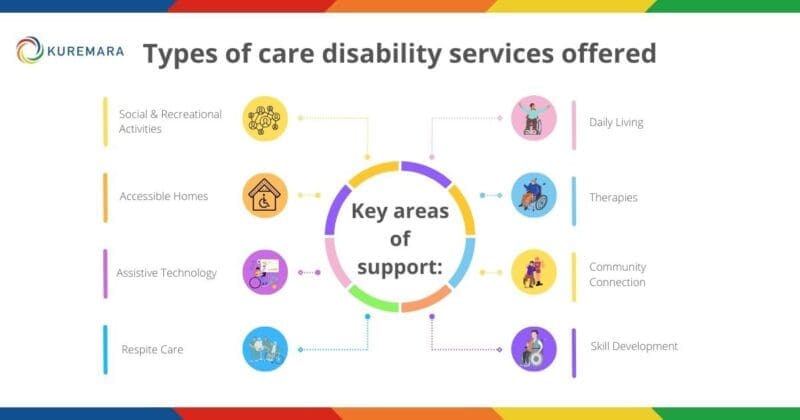 KUREMARA

Types of care disability services offered

Social & Recreational Activities

Accessible Homes

Assistive Technology

Respite Care

Key areas of support:

Daily Living

Therapies

Community Connection

Skill Development